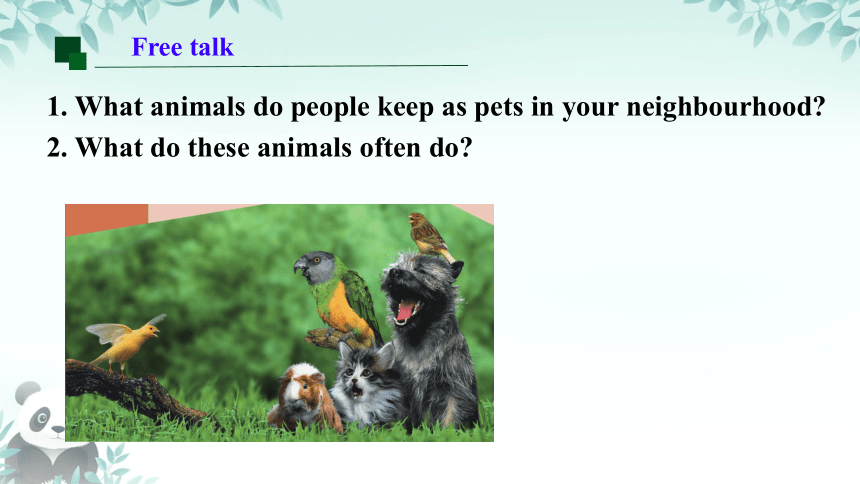 Free talk

1. What animals do people keep as pets in your neighbourhood?

2. What do these animals often do?